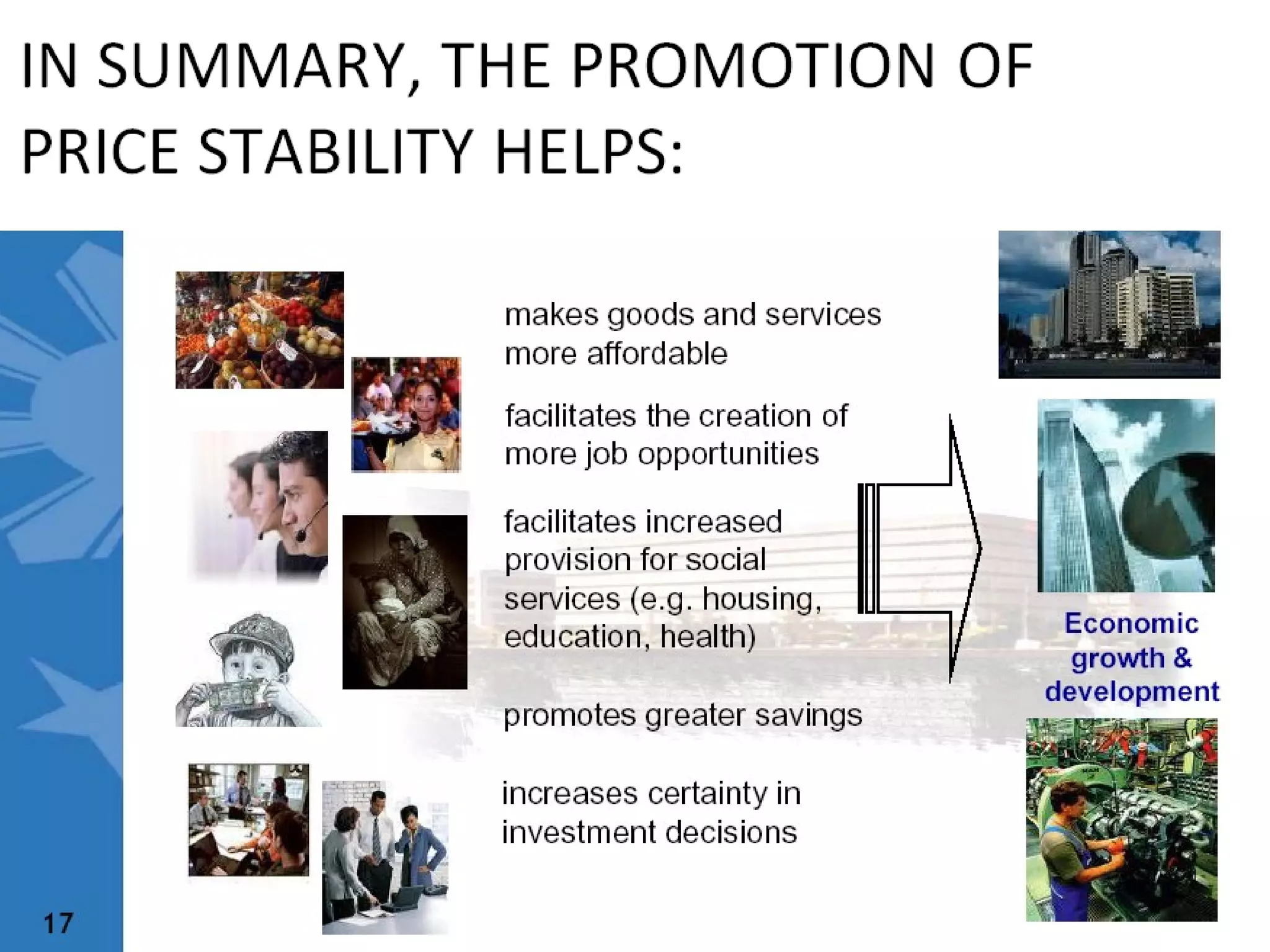 IN SUMMARY, THE PROMOTION OF PRICE STABILITY HELPS:

makes goods and services more affordable

facilitates the creation of more job opportunities

facilitates increased provision for social services (e.g. housing, education, health)

promotes greater savings

increases certainty in investment decisions

Economic growth & development

17